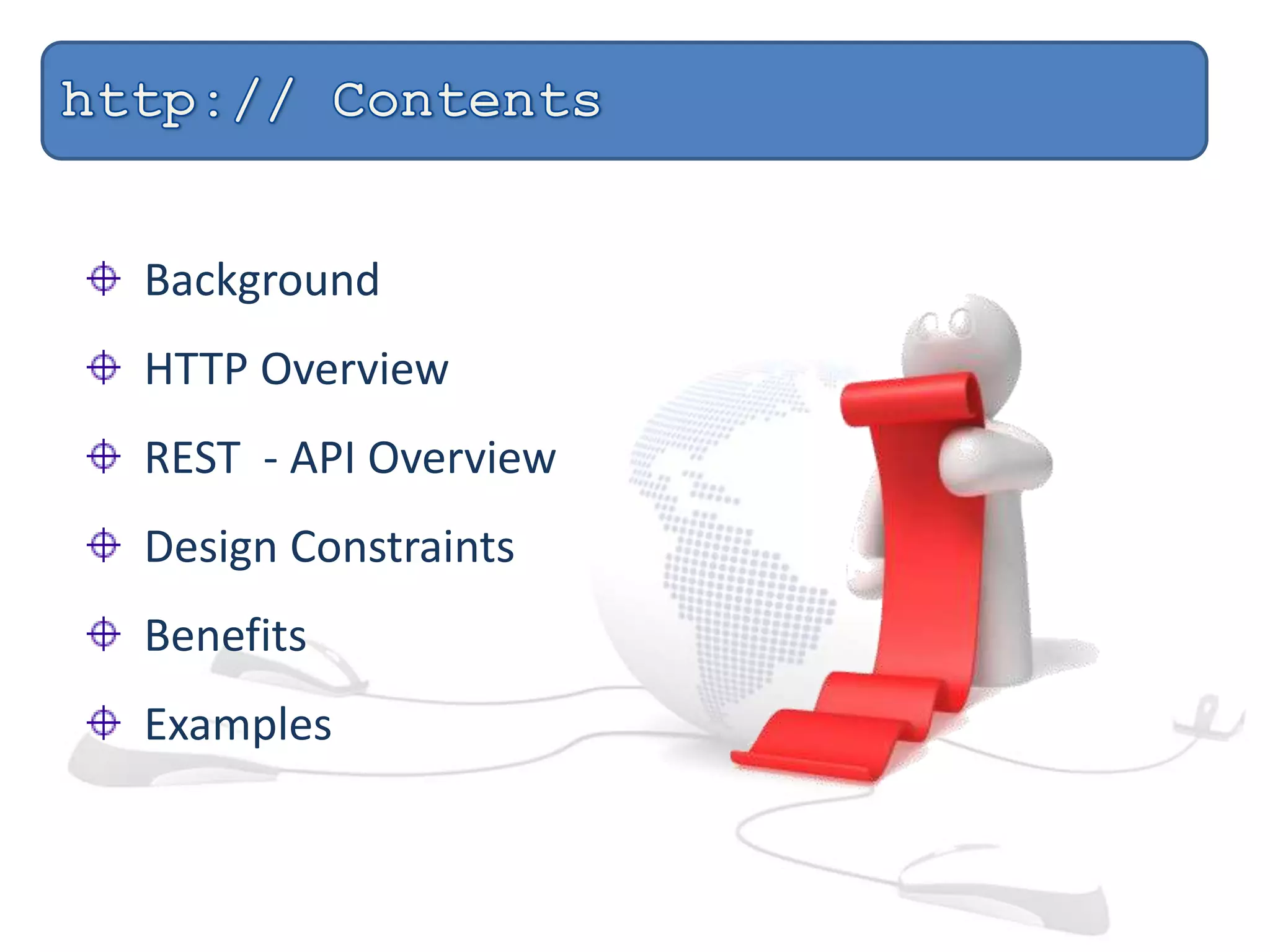 http:// Contents

Background

HTTP Overview

REST - API Overview

Design Constraints

Benefits

Examples